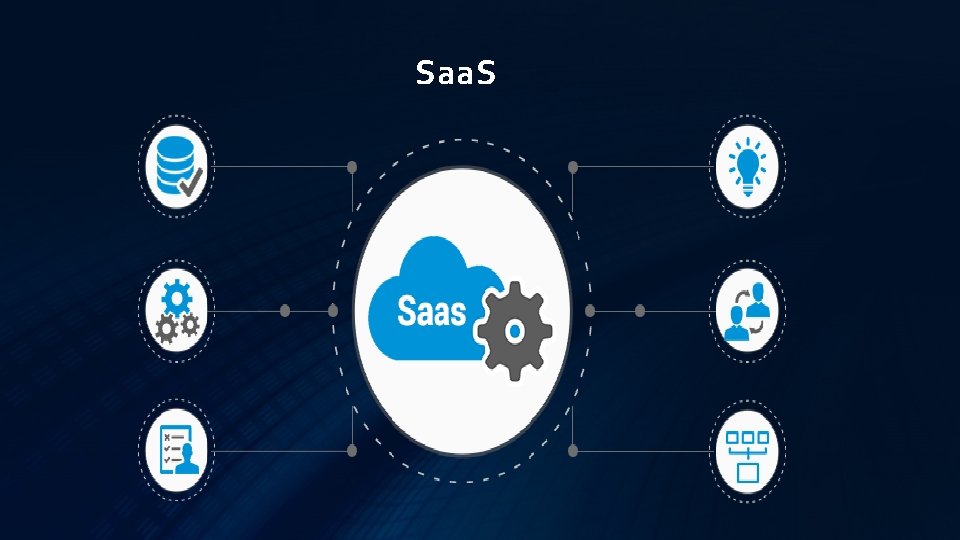 SaaS

Saas